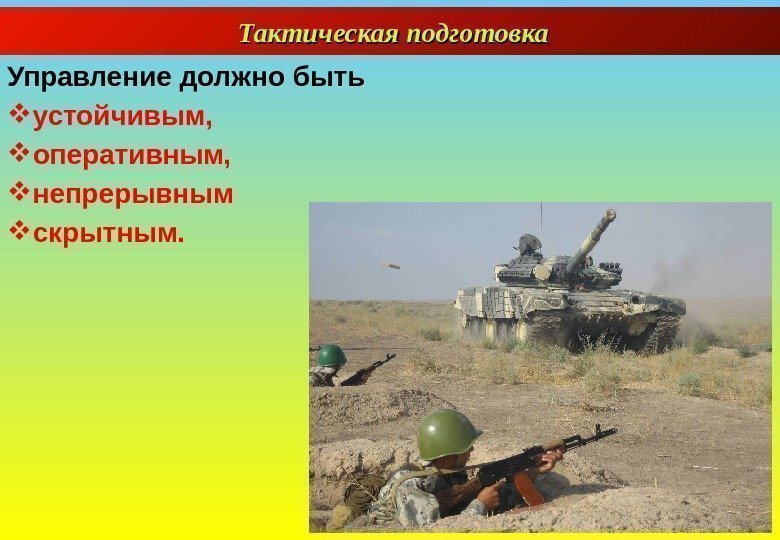 Тактическая подготовка

Управление должно быть
❖устойчивым,
❖оперативным,
❖непрерывным
❖скрытным.